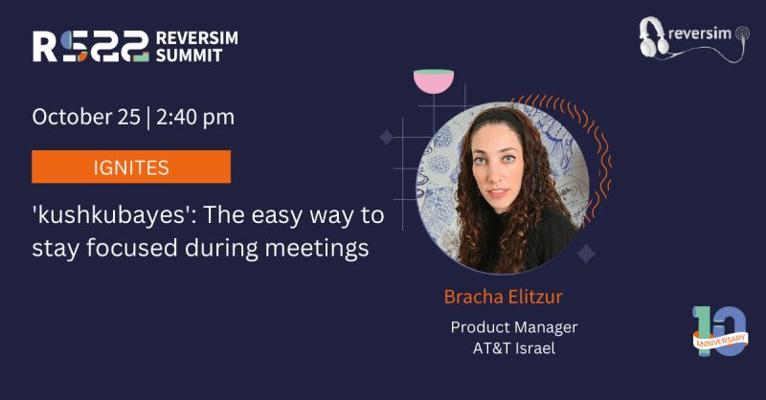 RS22 REVERSIM SUMMIT

reversim

October 25 | 2:40 pm

IGNITES

'kushkubayes': The easy way to stay focused during meetings

Bracha Elitzur

Product Manager
AT&T Israel

10 ANNIVERSARY